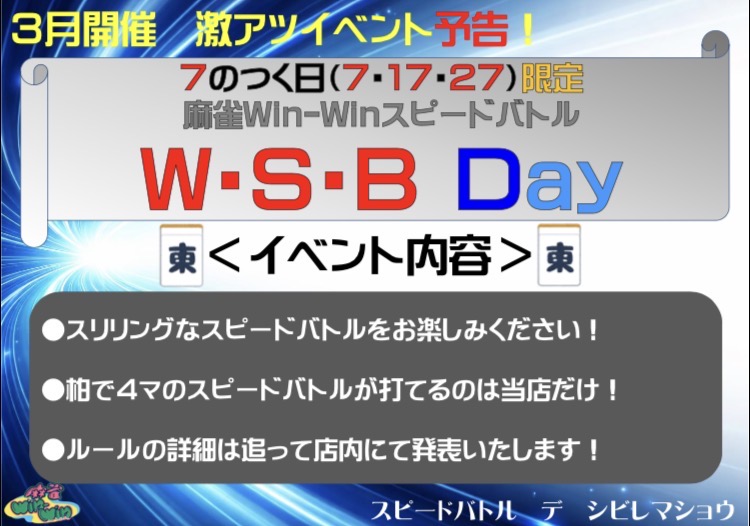 3月開催　激アツイベント予告！

7のつく日(7・17・27)限定
麻雀Win-Winスピードバトル
W・S・B Day

東 ＜イベント内容＞ 東

●スリリングなスピードバトルをお楽しみください！

●柏で４マのスピードバトルが打てるのは当店だけ！

●ルールの詳細は追って店内にて発表いたします！

麻雀 Win-Win

スピードバトル　デ　シビレマショウ